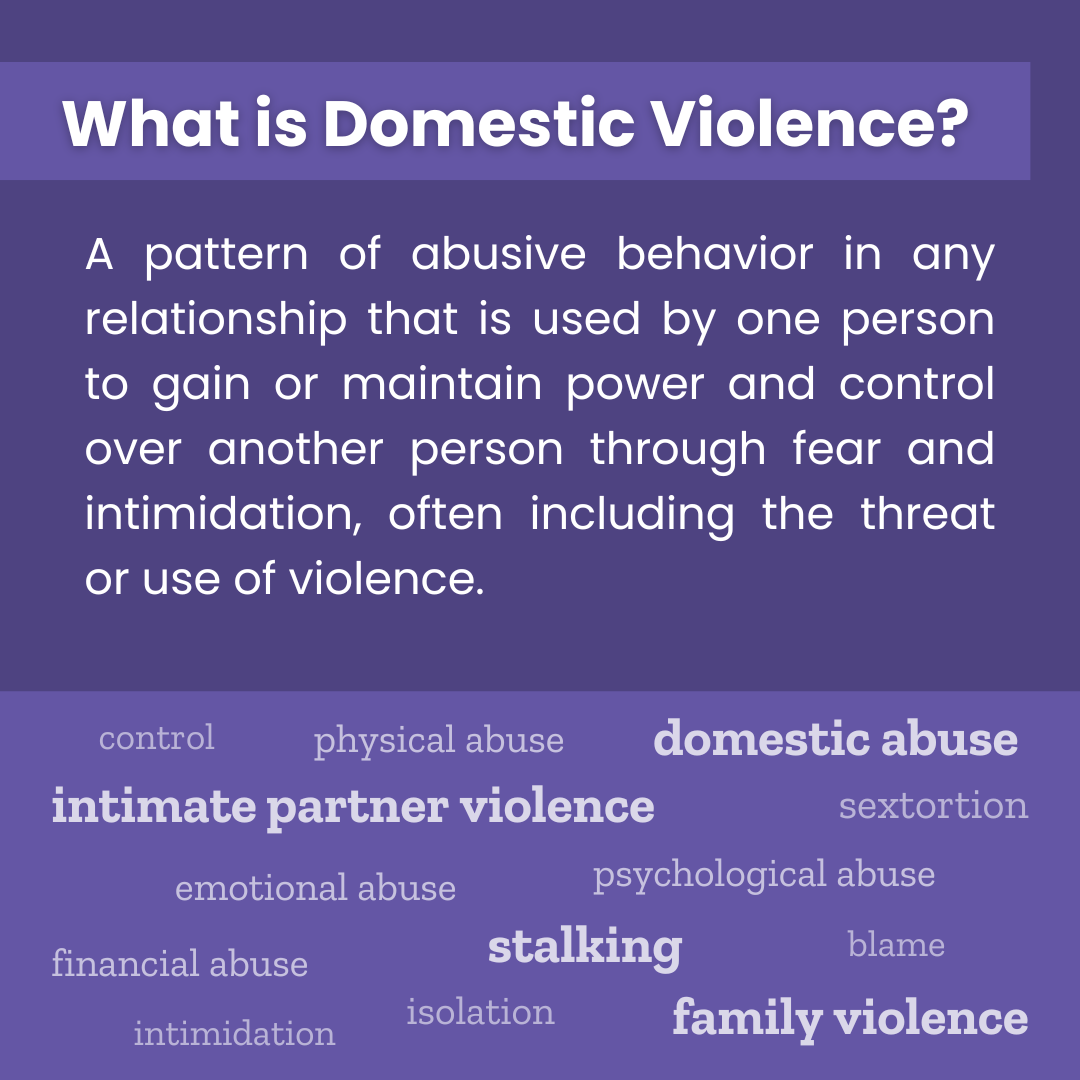 What is Domestic Violence?

A pattern of abusive behavior in any relationship that is used by one person to gain or maintain power and control over another person through fear and intimidation, often including the threat or use of violence.

control physical abuse domestic abuse
intimate partner violence sextortion
emotional abuse psychological abuse
financial abuse stalking blame
intimidation isolation family violence